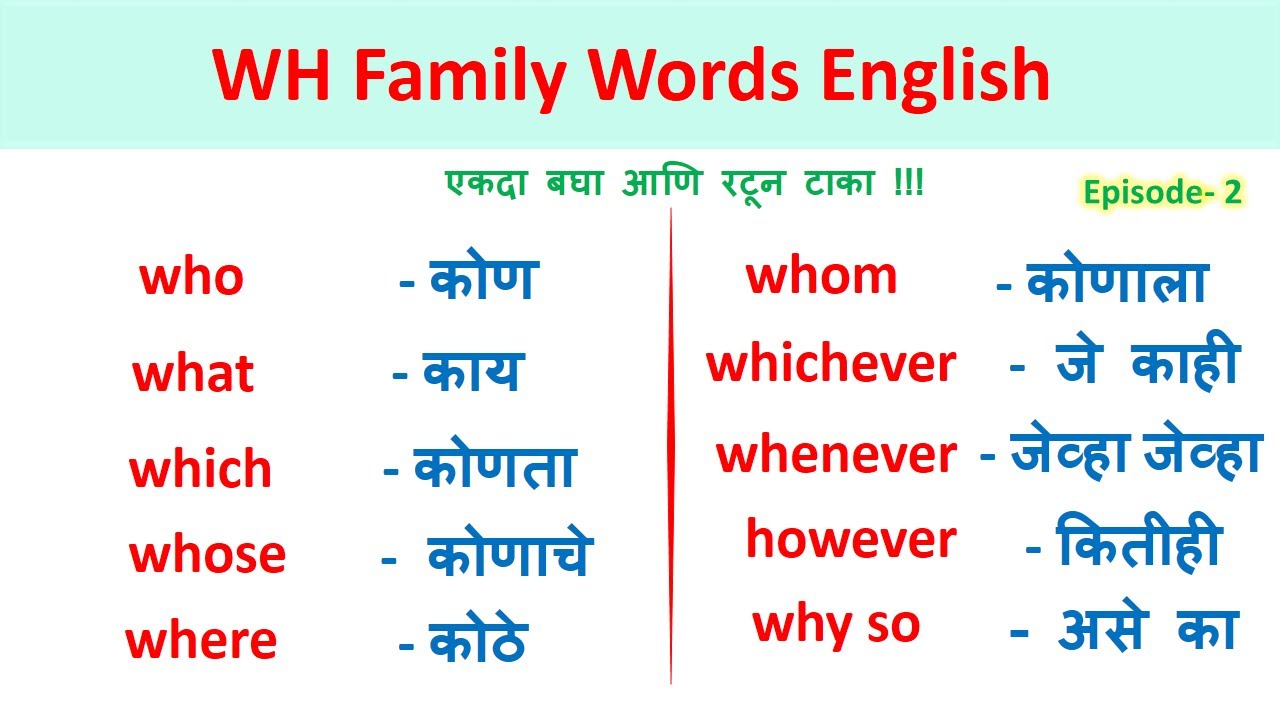 WH Family Words English

एकदा बघा आणि रटून टाका !!!

Episode- 2

who - कोण
what - काय
which - कोणता
whose - कोणाचे
where - कोठे

whom - कोणाला
whichever - जे काही
whenever - जेव्हा जेव्हा
however - कितीही
why so - असे का